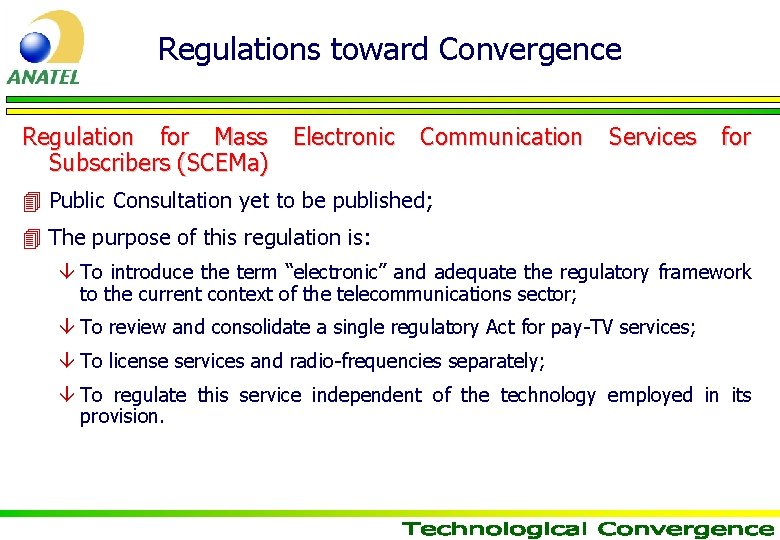 ANATEL

Regulations toward Convergence

Regulation for Mass Electronic Communication Services for Subscribers (SCEMa)

Public Consultation yet to be published;

The purpose of this regulation is:

To introduce the term “electronic” and adequate the regulatory framework to the current context of the telecommunications sector;

To review and consolidate a single regulatory Act for pay-TV services;

To license services and radio-frequencies separately;

To regulate this service independent of the technology employed in its provision.

Technological Convergence